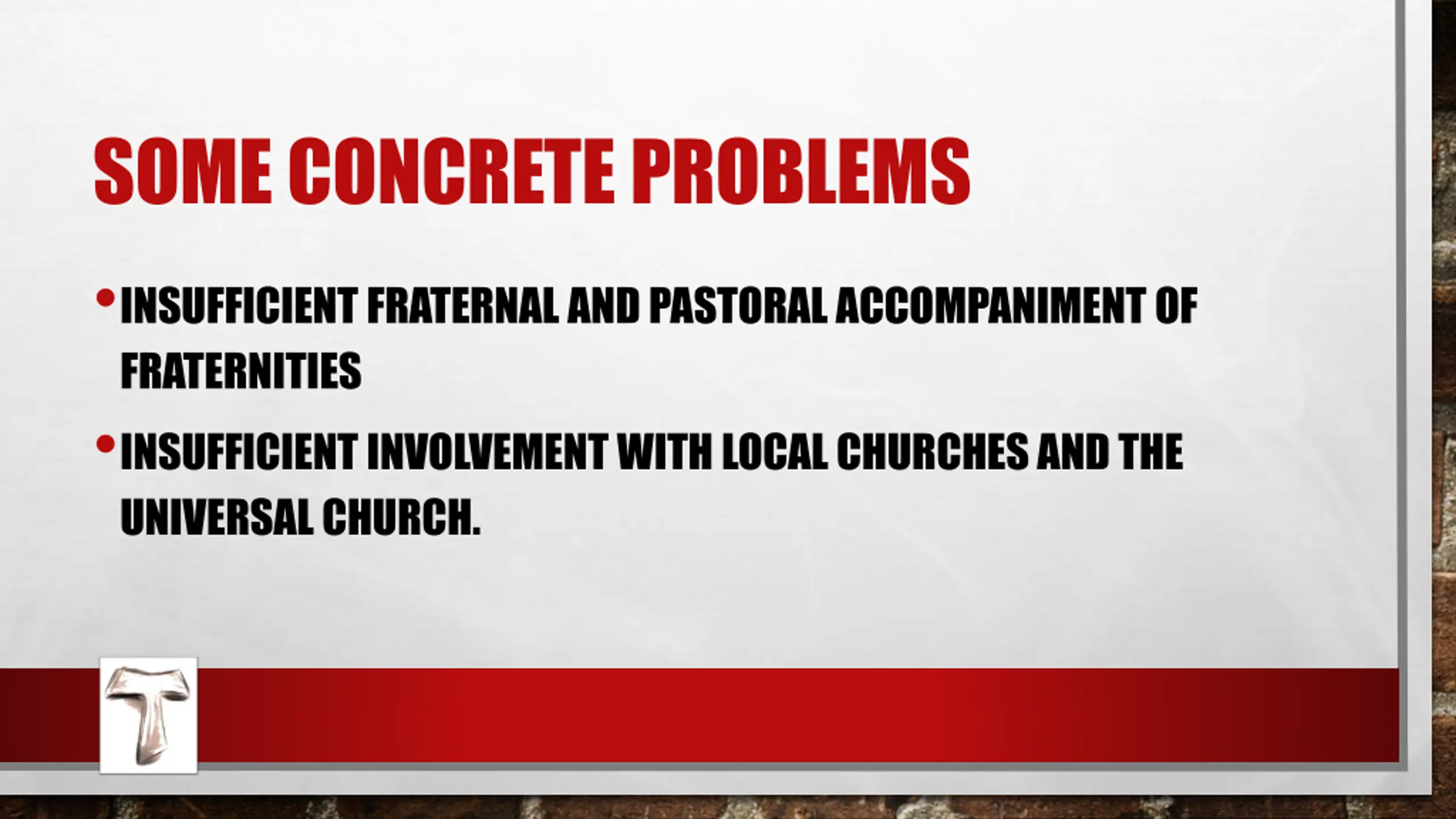 SOME CONCRETE PROBLEMS

• INSUFFICIENT FRATERNAL AND PASTORAL ACCOMPANIMENT OF FRATERNITIES

• INSUFFICIENT INVOLVEMENT WITH LOCAL CHURCHES AND THE UNIVERSAL CHURCH.